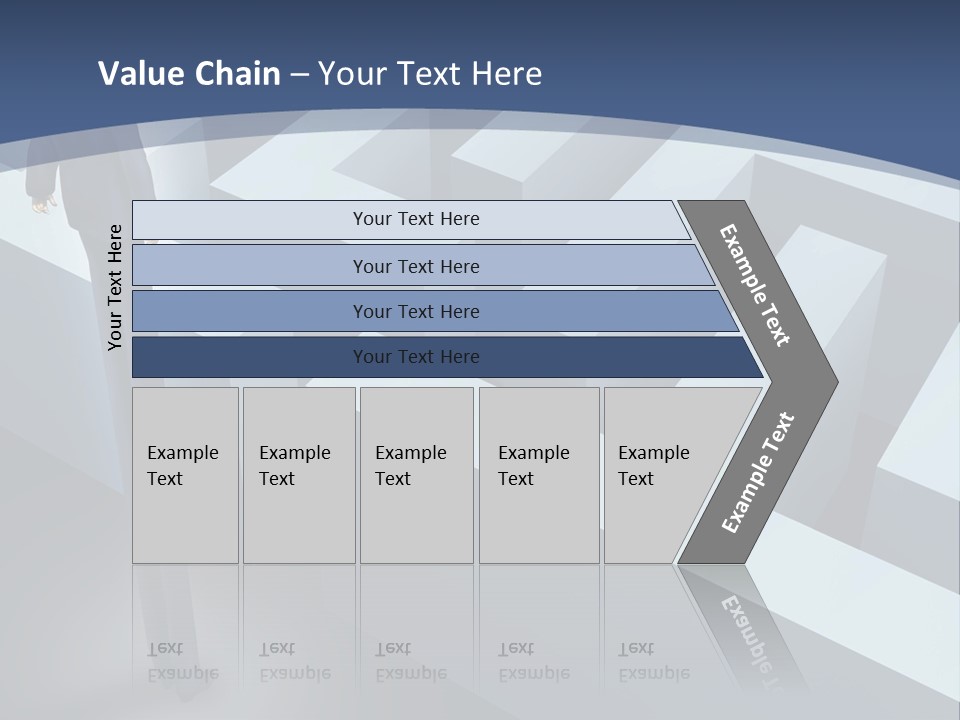 Value Chain – Your Text Here

Your Text Here

Your Text Here

Your Text Here

Your Text Here

Your Text Here

Example Text

Example Text

Example Text

Example Text

Example Text

Example Text

Example Text